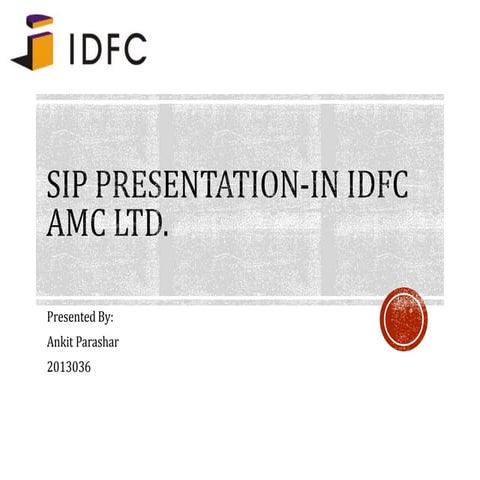 IDFC

SIP PRESENTATION-IN IDFC AMC LTD.

Presented By:
Ankit Parashar
2013036